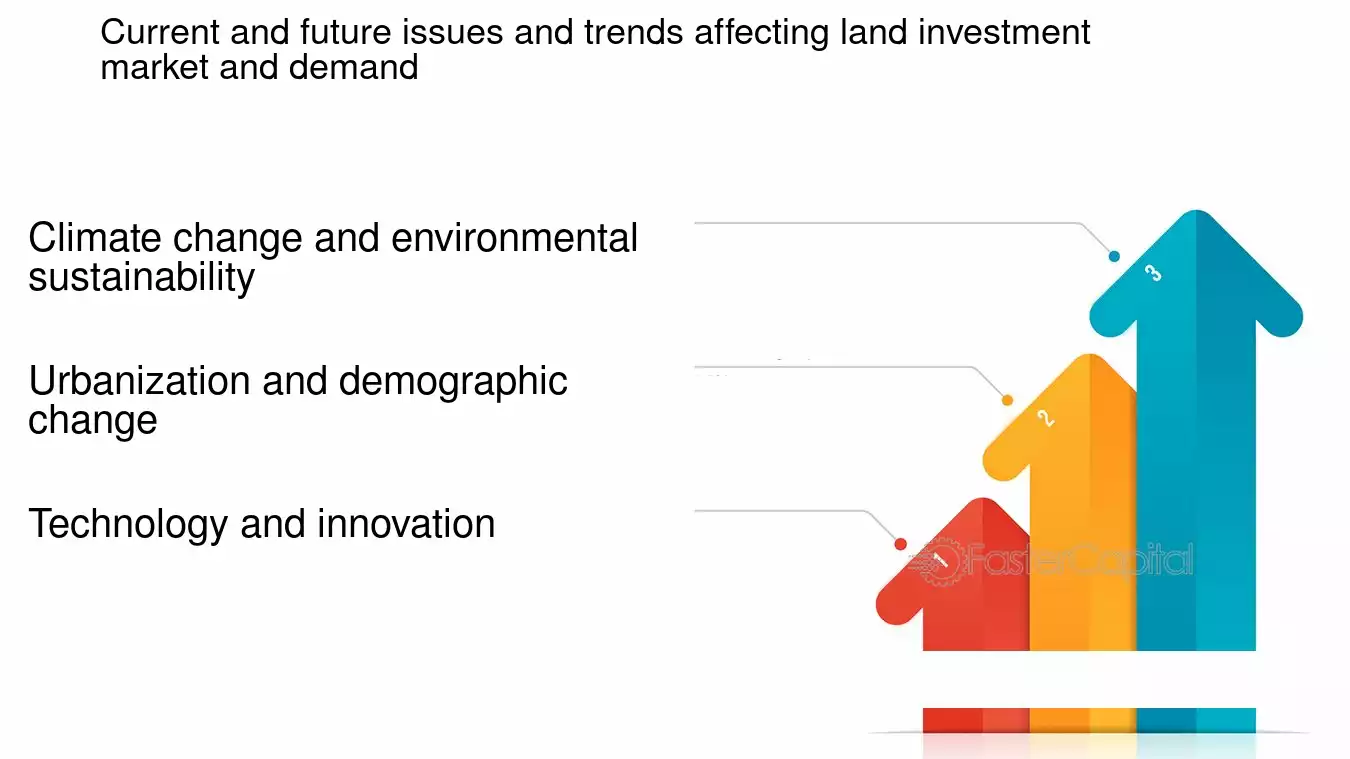 Current and future issues and trends affecting land investment market and demand

Climate change and environmental sustainability

Urbanization and demographic change

Technology and innovation

3

2

1

FasterCapital